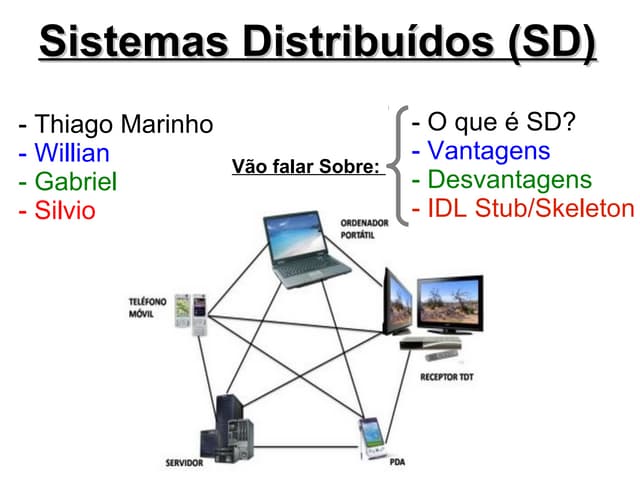 Sistemas Distribuídos (SD)

- Thiago Marinho
- Willian
- Gabriel
- Silvio

Vão falar Sobre:

- O que é SD?
- Vantagens
- Desvantagens
- IDL Stub/Skeleton

ORDENADOR PORTÁTIL

TELÉFONO MÓVIL

RECEPTOR TDT

SERVIDOR

PDA